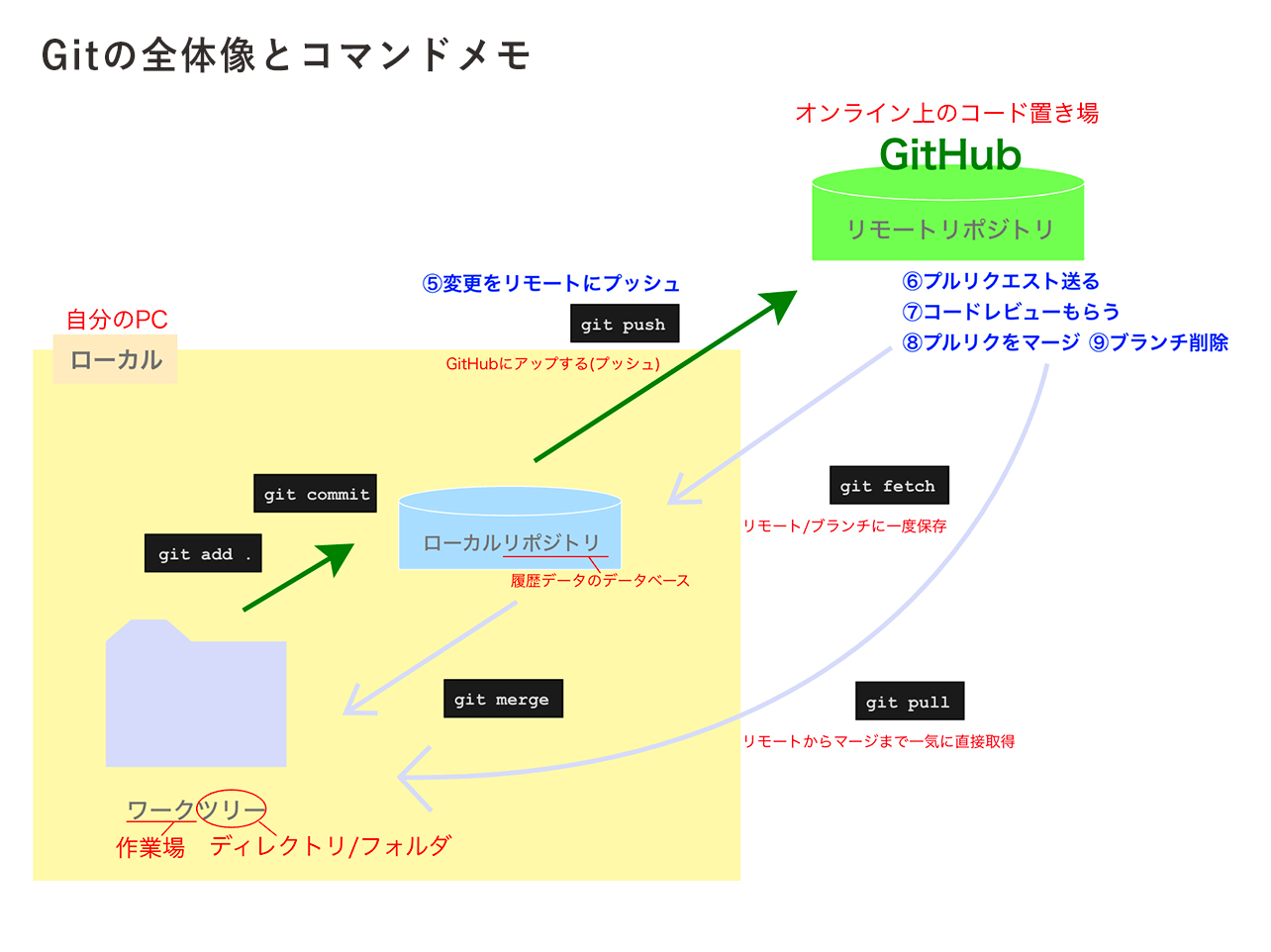 Gitの全体像とコマンドメモ

オンライン上のコード置き場
GitHub
リモートリポジトリ

⑤変更をリモートにプッシュ
git push
GitHubにアップする(プッシュ)

⑥プルリクエスト送る
⑦コードレビューもらう
⑧プルリクをマージ ⑨ブランチ削除

自分のPC
ローカル

git commit
git add .
ローカルリポジトリ
履歴データのデータベース

git fetch
リモート/ブランチに一度保存

git merge

git pull
リモートからマージまで一気に直接取得

ワークツリー
作業場
ディレクトリ/フォルダ